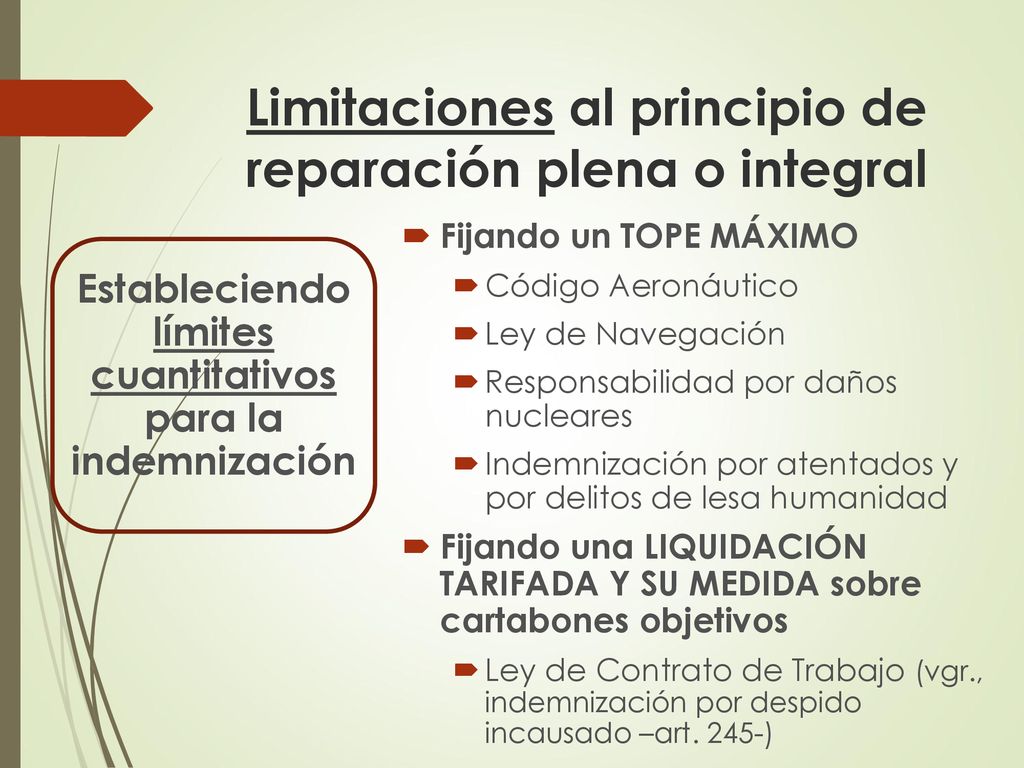 Limitaciones al principio de reparación plena o integral

Estableciendo límites cuantitativos para la indemnización

Fijando un TOPE MÁXIMO
Código Aeronáutico
Ley de Navegación
Responsabilidad por daños nucleares
Indemnización por atentados y por delitos de lesa humanidad

Fijando una LIQUIDACIÓN TARIFADA Y SU MEDIDA sobre cartabones objetivos
Ley de Contrato de Trabajo (vgr., indemnización por despido incausado –art. 245-)